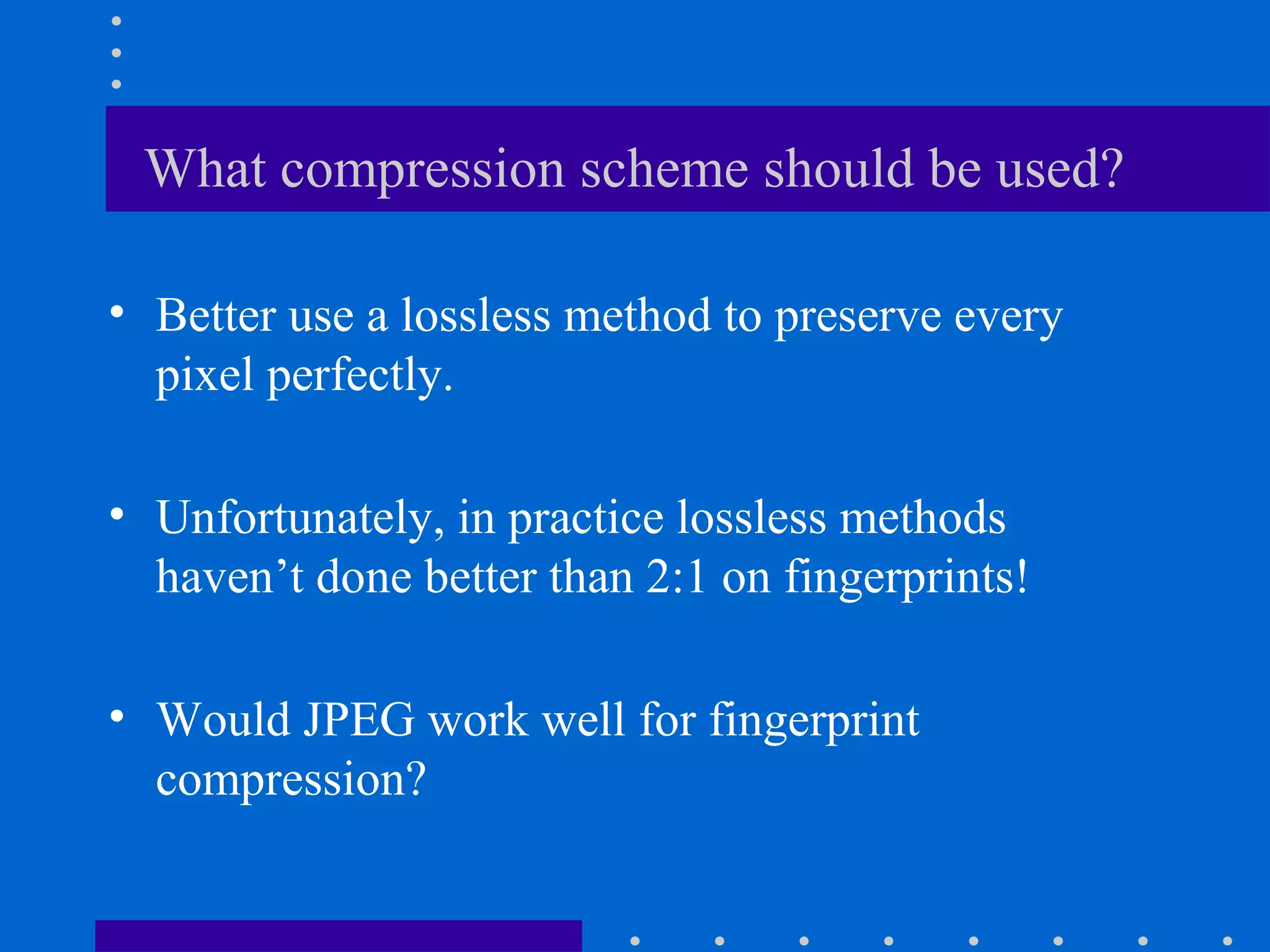 What compression scheme should be used?

• Better use a lossless method to preserve every pixel perfectly.

• Unfortunately, in practice lossless methods haven’t done better than 2:1 on fingerprints!

• Would JPEG work well for fingerprint compression?